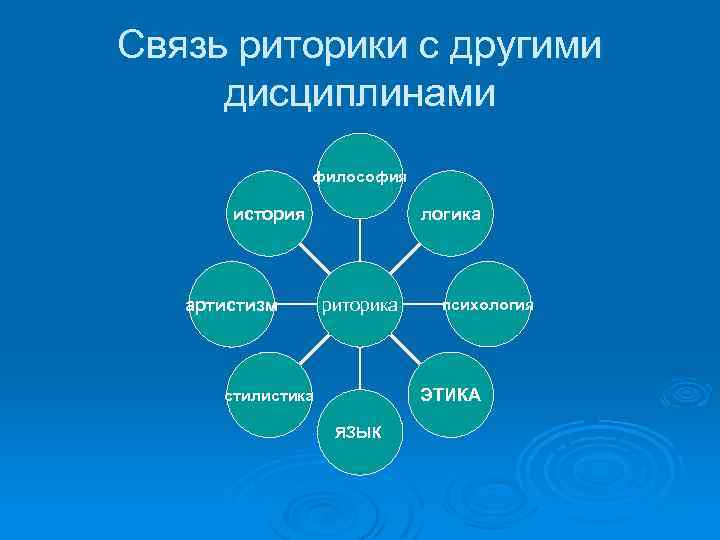 Связь риторики с другими дисциплинами

философия

история

логика

артистизм

риторика

психология

стилистика

ЭТИКА

язык